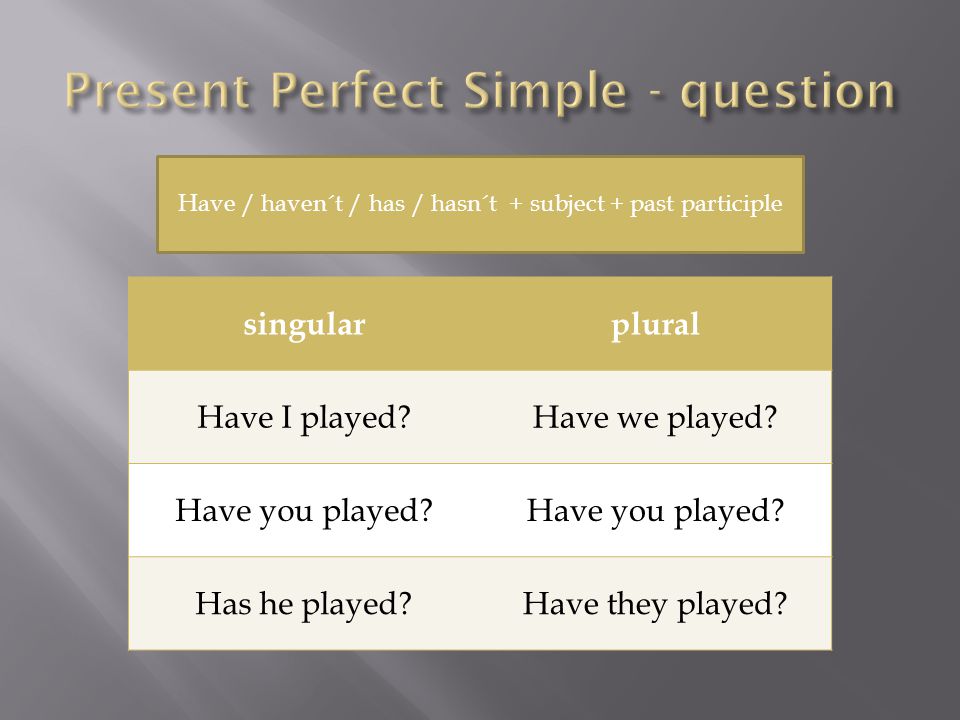 Present Perfect Simple - question

Have / haven´t / has / hasn´t + subject + past participle

| singular | plural |
|---|---|
| Have I played? | Have we played? |
| Have you played? | Have you played? |
| Has he played? | Have they played? |